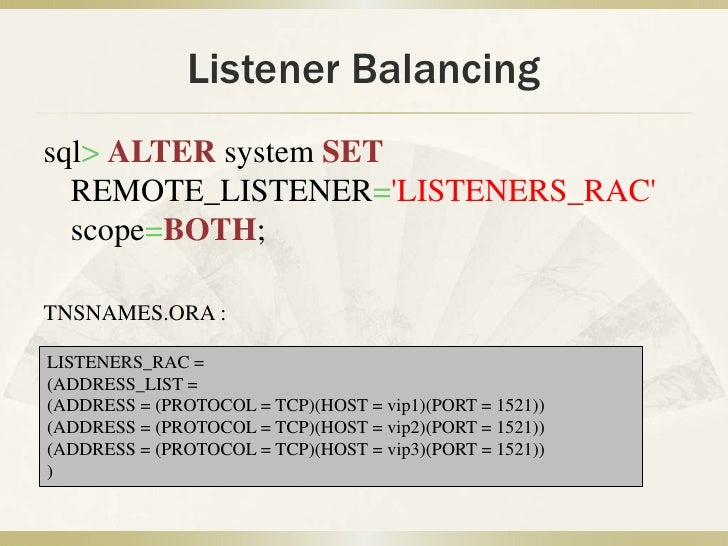 Listener Balancing

sql> ALTER system SET REMOTE_LISTENER='LISTENERS_RAC' scope=BOTH;

TNSNAMES.ORA :

LISTENERS_RAC =
(ADDRESS_LIST =
(ADDRESS = (PROTOCOL = TCP)(HOST = vip1)(PORT = 1521))
(ADDRESS = (PROTOCOL = TCP)(HOST = vip2)(PORT = 1521))
(ADDRESS = (PROTOCOL = TCP)(HOST = vip3)(PORT = 1521))
)